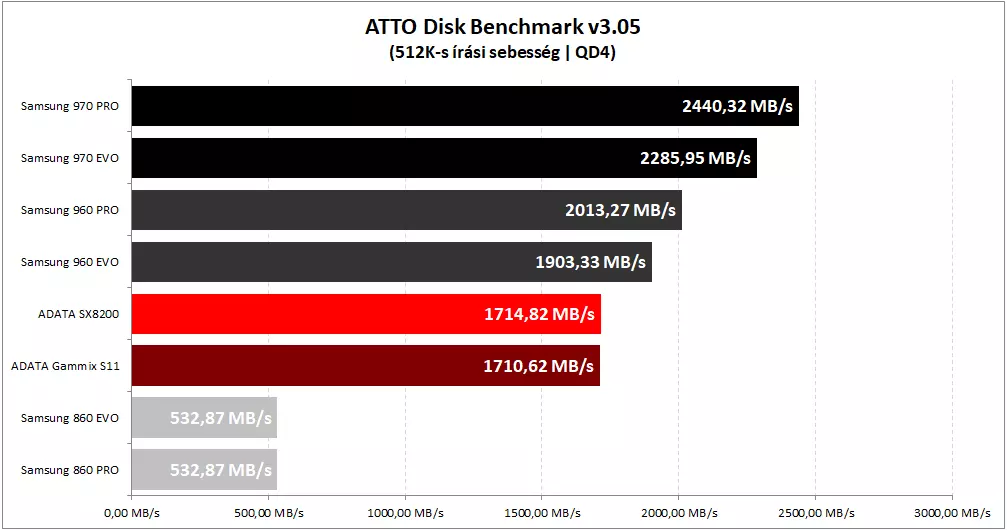 ATTO Disk Benchmark v3.05
(512K-s írási sebesség | QD4)

Samsung 970 PRO
2440,32 MB/s
Samsung 970 EVO
2285,95 MB/s
Samsung 960 PRO
2013,27 MB/s
Samsung 960 EVO
1903,33 MB/s
ADATA SX8200
1714,82 MB/s
ADATA Gammix S11
1710,62 MB/s
Samsung 860 EVO
532,87 MB/s
Samsung 860 PRO
532,87 MB/s

0,00 MB/s
500,00 MB/s
1000,00 MB/s
1500,00 MB/s
2000,00 MB/s
2500,00 MB/s
3000,00 MB/s